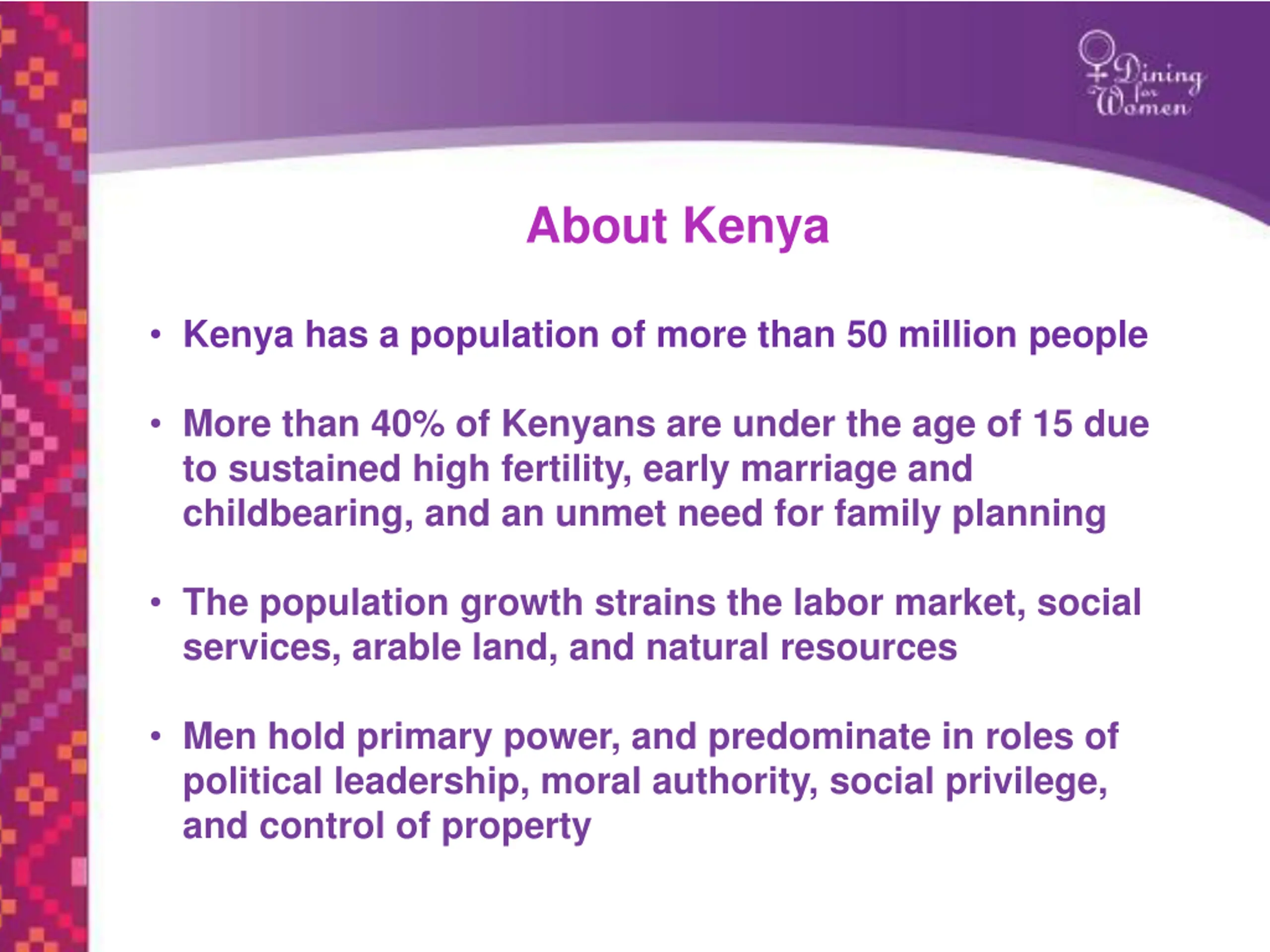 Dining for Women

About Kenya

• Kenya has a population of more than 50 million people

• More than 40% of Kenyans are under the age of 15 due to sustained high fertility, early marriage and childbearing, and an unmet need for family planning

• The population growth strains the labor market, social services, arable land, and natural resources

• Men hold primary power, and predominate in roles of political leadership, moral authority, social privilege, and control of property